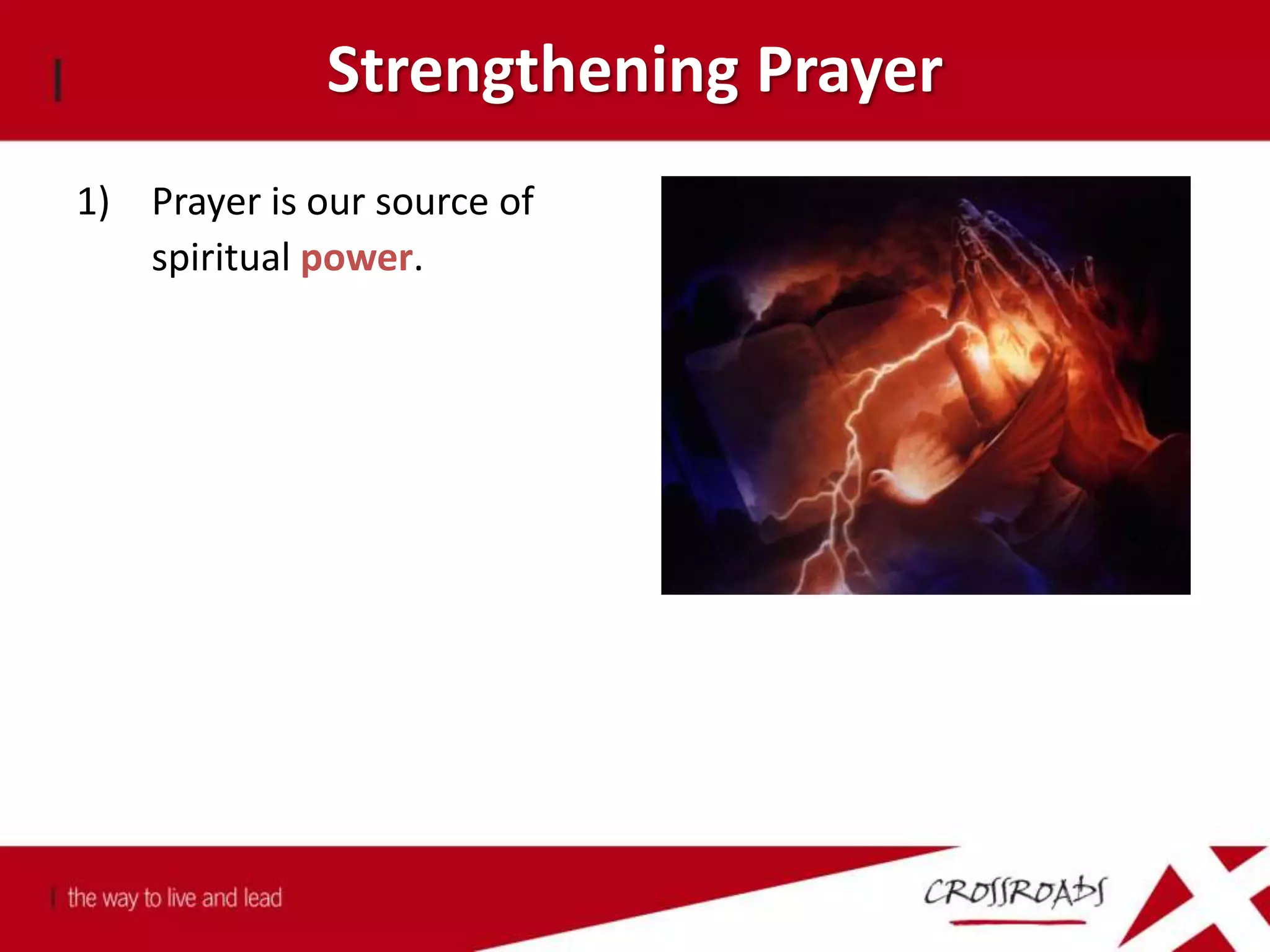 Strengthening Prayer

1) Prayer is our source of spiritual power.

the way to live and lead

CROSSROADS